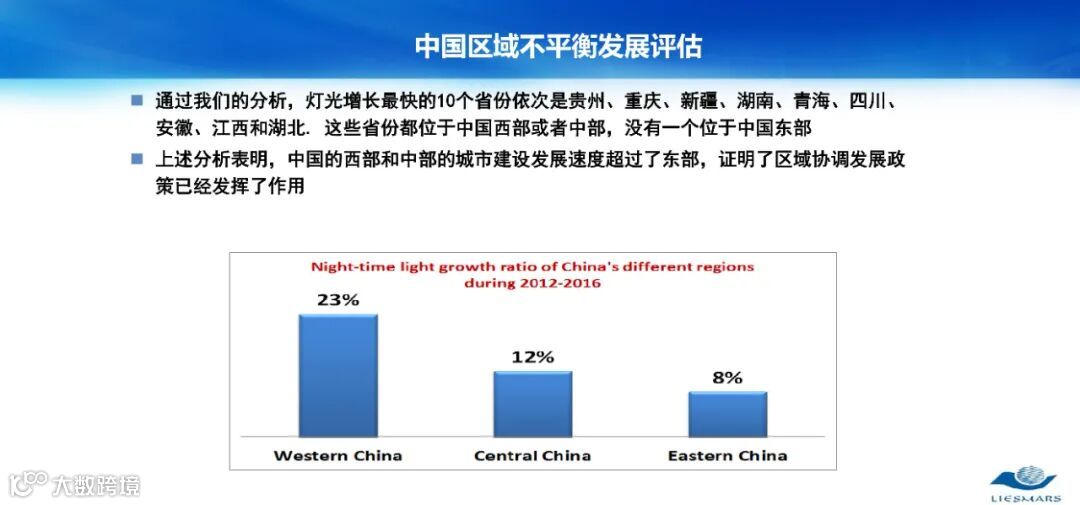 中国区域不平衡发展评估

通过我们的分析，灯光增长最快的10个省份依次是贵州、重庆、新疆、湖南、青海、四川、安徽、江西和湖北. 这些省份都位于中国西部或者中部，没有一个位于中国东部

上述分析表明，中国的西部和中部的城市建设发展速度超过了东部，证明了区域协调发展政策已经发挥了作用

Night-time light growth ratio of China's different regions during 2012-2016

23%

12%

8%

Western China

Central China

Eastern China

大数跨境

LIESMARS